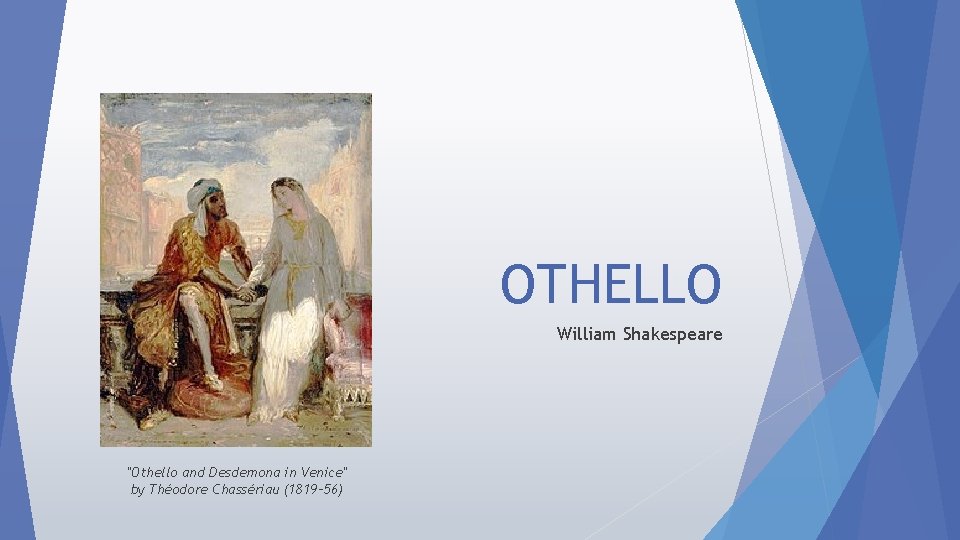 OTHELLO

William Shakespeare

"Othello and Desdemona in Venice" by Théodore Chassériau (1819–56)